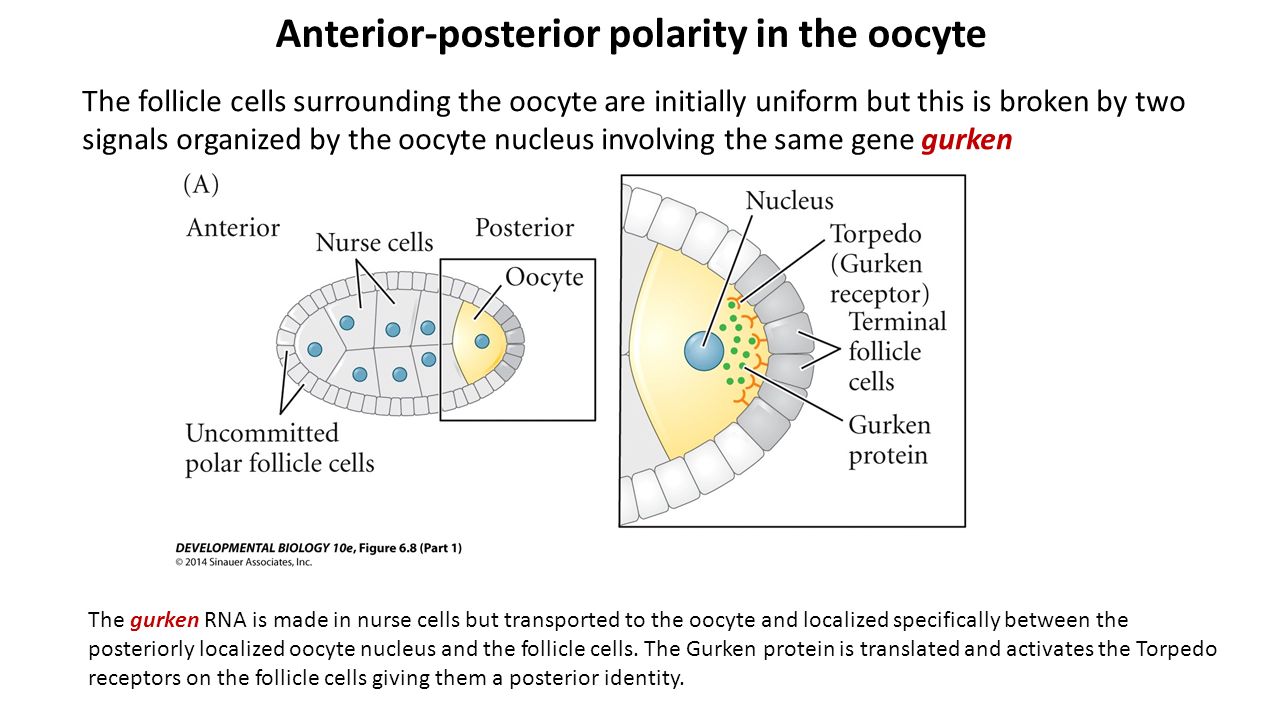 Anterior-posterior polarity in the oocyte

The follicle cells surrounding the oocyte are initially uniform but this is broken by two signals organized by the oocyte nucleus involving the same gene gurken

(A)

Anterior

Nurse cells

Posterior

Oocyte

Uncommitted polar follicle cells

Nucleus

Torpedo (Gurken receptor)

Terminal follicle cells

Gurken protein

DEVELOPMENTAL BIOLOGY 10e, Figure 6.8 (Part 1)
© 2014 Sinauer Associates, Inc.

The gurken RNA is made in nurse cells but transported to the oocyte and localized specifically between the posteriorly localized oocyte nucleus and the follicle cells. The Gurken protein is translated and activates the Torpedo receptors on the follicle cells giving them a posterior identity.